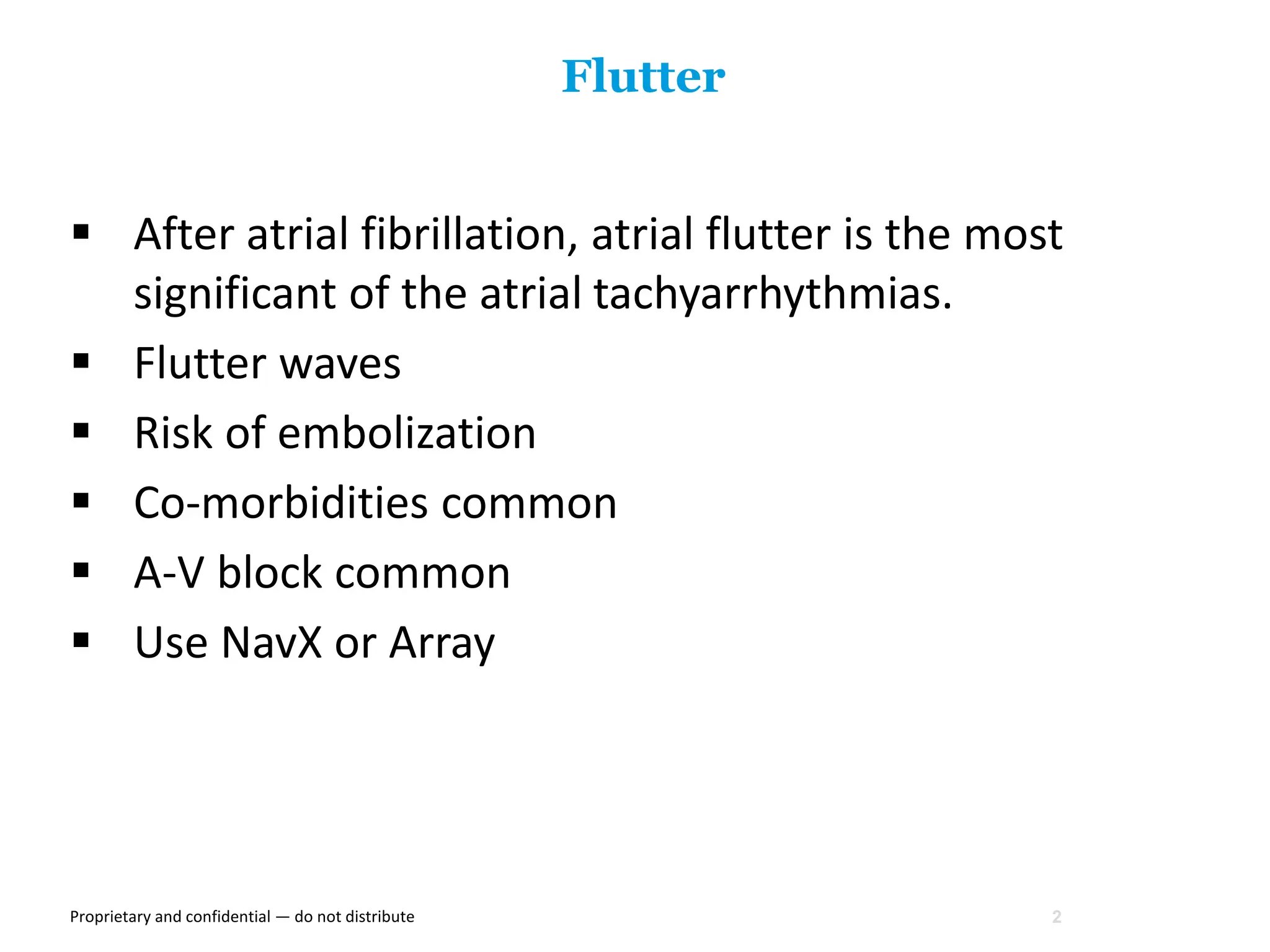 Flutter

▪ After atrial fibrillation, atrial flutter is the most significant of the atrial tachyarrhythmias.
▪ Flutter waves
▪ Risk of embolization
▪ Co-morbidities common
▪ A-V block common
▪ Use NavX or Array

Proprietary and confidential — do not distribute

2